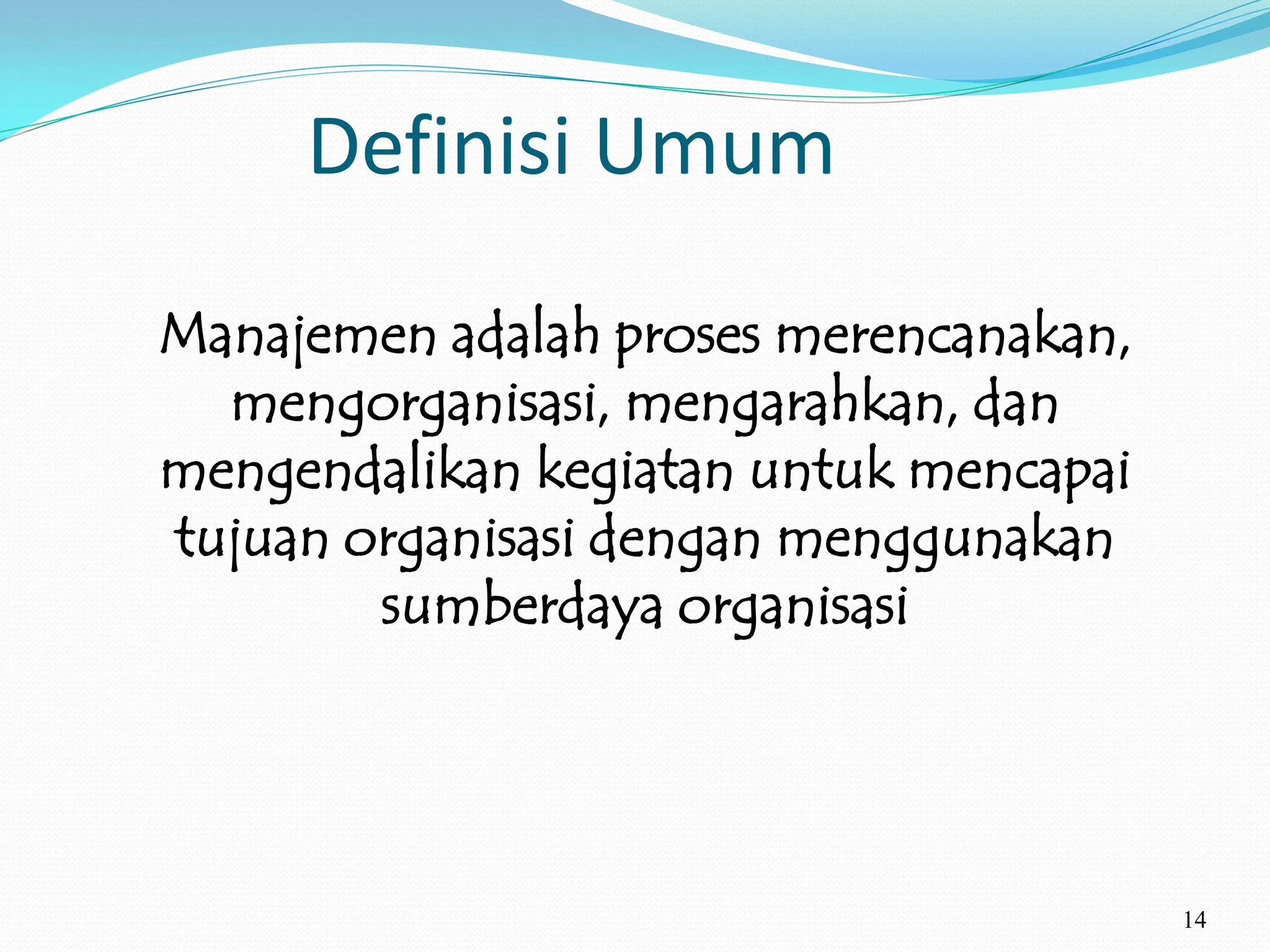 Definisi Umum

Manajemen adalah proses merencanakan, mengorganisasi, mengarahkan, dan mengendalikan kegiatan untuk mencapai tujuan organisasi dengan menggunakan sumberdaya organisasi

14